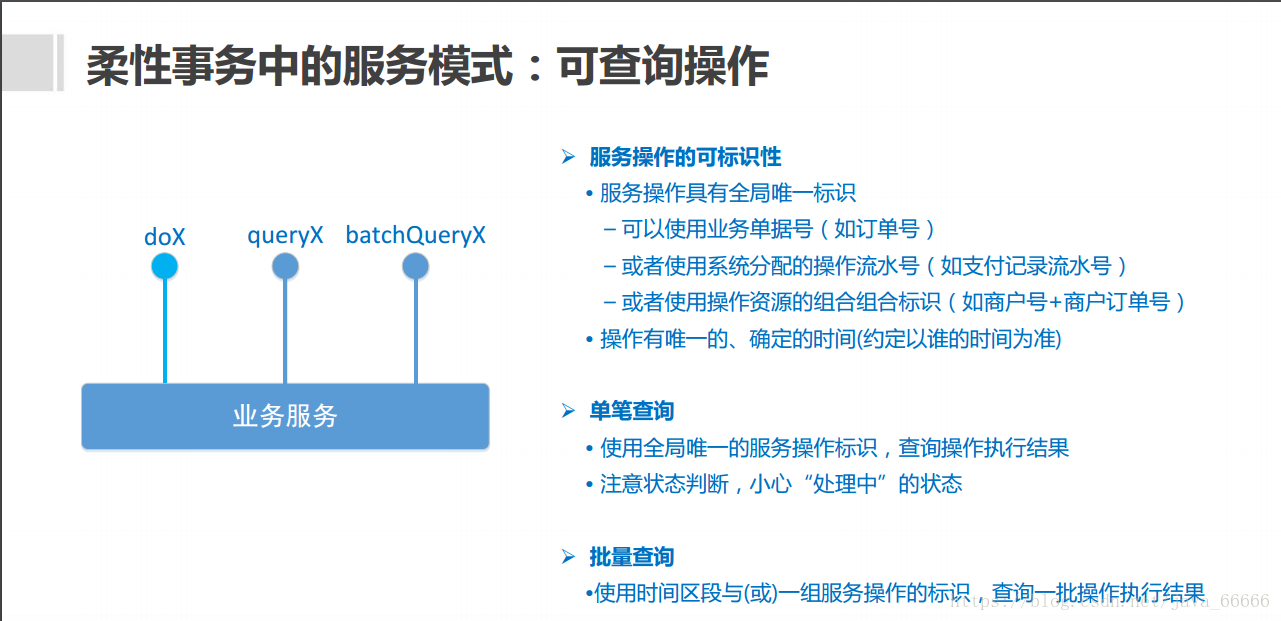 柔性事务中的服务模式：可查询操作

doX queryX batchQueryX

业务服务

➢ 服务操作的可标识性
• 服务操作具有全局唯一标识
– 可以使用业务单据号（如订单号）
– 或者使用系统分配的操作流水号（如支付记录流水号）
– 或者使用操作资源的组合组合标识（如商户号+商户订单号）
• 操作有唯一的、确定的时间(约定以谁的时间为准)

➢ 单笔查询
• 使用全局唯一的服务操作标识，查询操作执行结果
• 注意状态判断，小心“处理中”的状态

➢ 批量查询
•使用时间区段与(或)一组服务操作的标识，查询一批操作执行结果

https://blog.csdn.net/java_66666